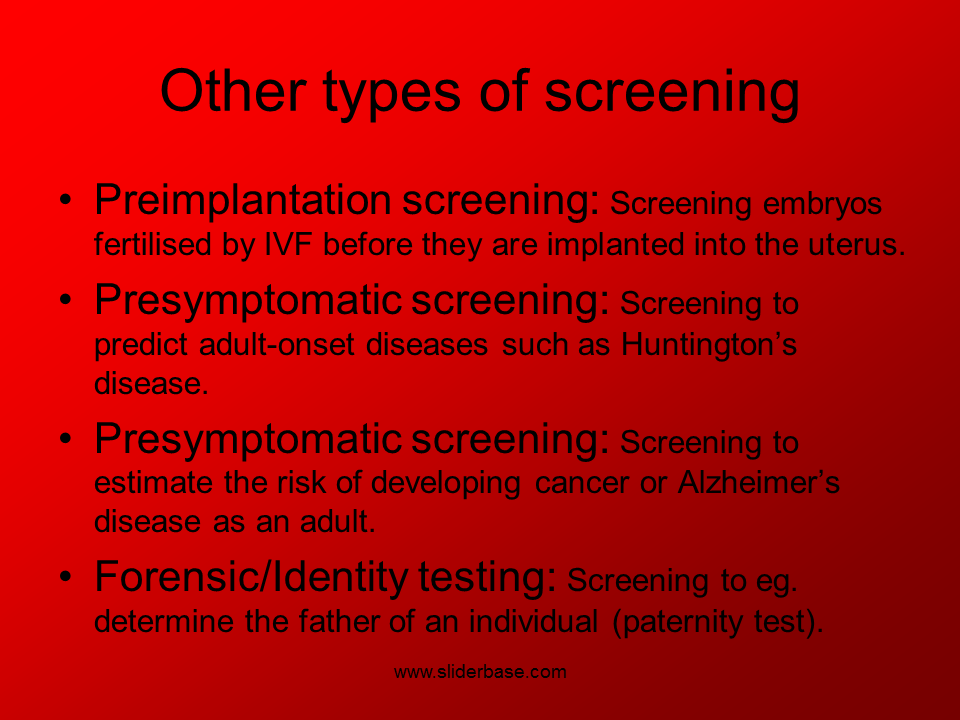 Other types of screening

• Preimplantation screening: Screening embryos fertilised by IVF before they are implanted into the uterus.

• Presymptomatic screening: Screening to predict adult-onset diseases such as Huntington's disease.

• Presymptomatic screening: Screening to estimate the risk of developing cancer or Alzheimer's disease as an adult.

• Forensic/Identity testing: Screening to eg. determine the father of an individual (paternity test).

www.sliderbase.com